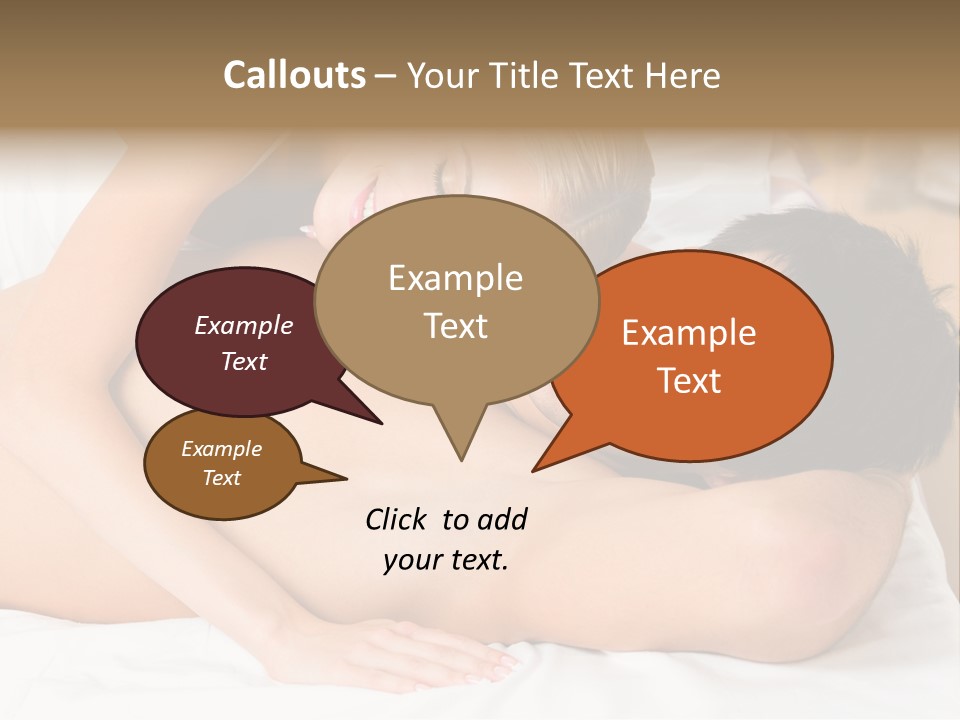 Callouts – Your Title Text Here

Example Text

Example Text

Example Text

Example Text

Click to add your text.